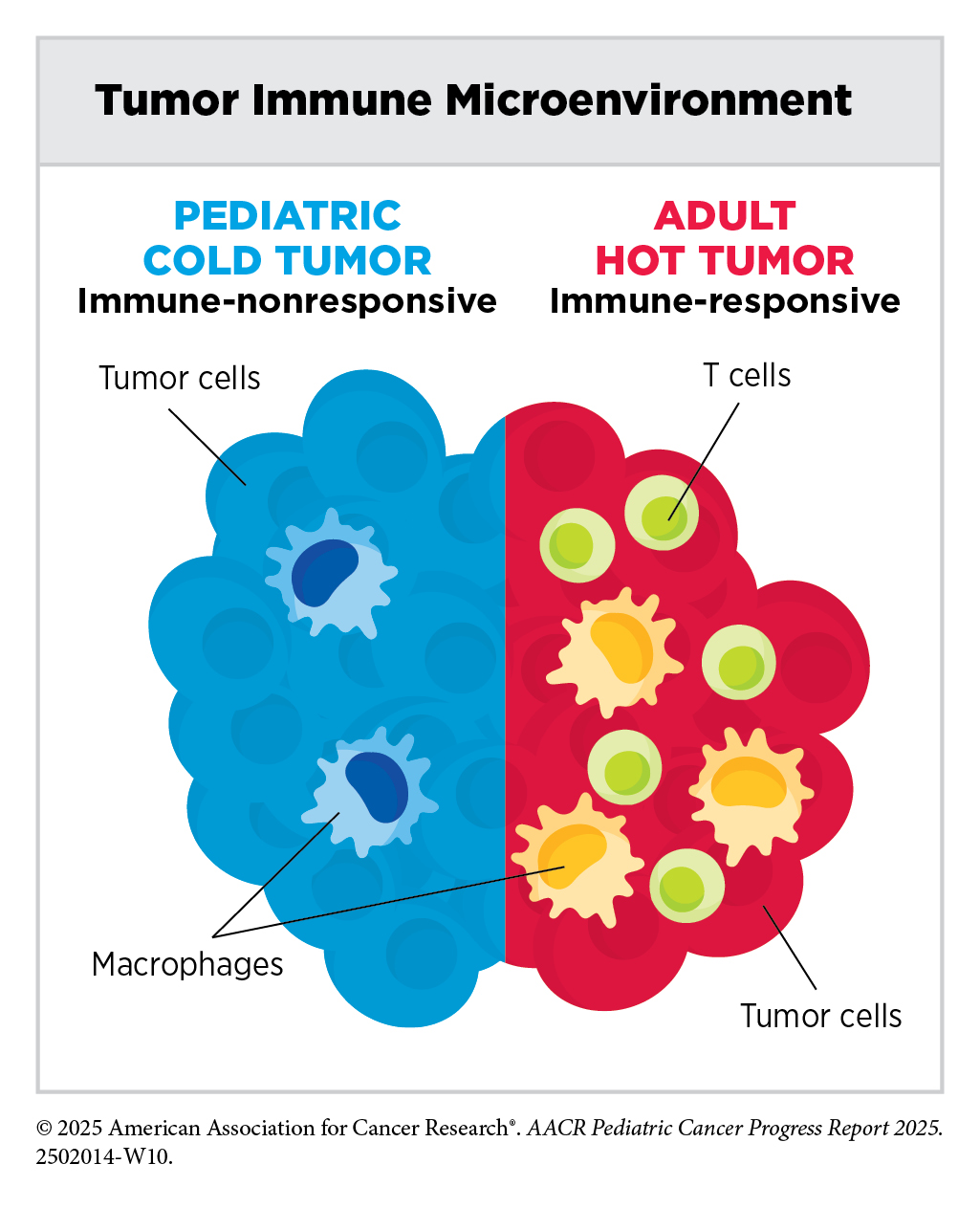 Tumor Immune Microenvironment

PEDIATRIC
COLD TUMOR
Immune-nonresponsive

ADULT
HOT TUMOR
Immune-responsive

Tumor cells

T cells

Macrophages

Tumor cells

© 2025 American Association for Cancer Research®. AACR Pediatric Cancer Progress Report 2025. 2502014-W10.